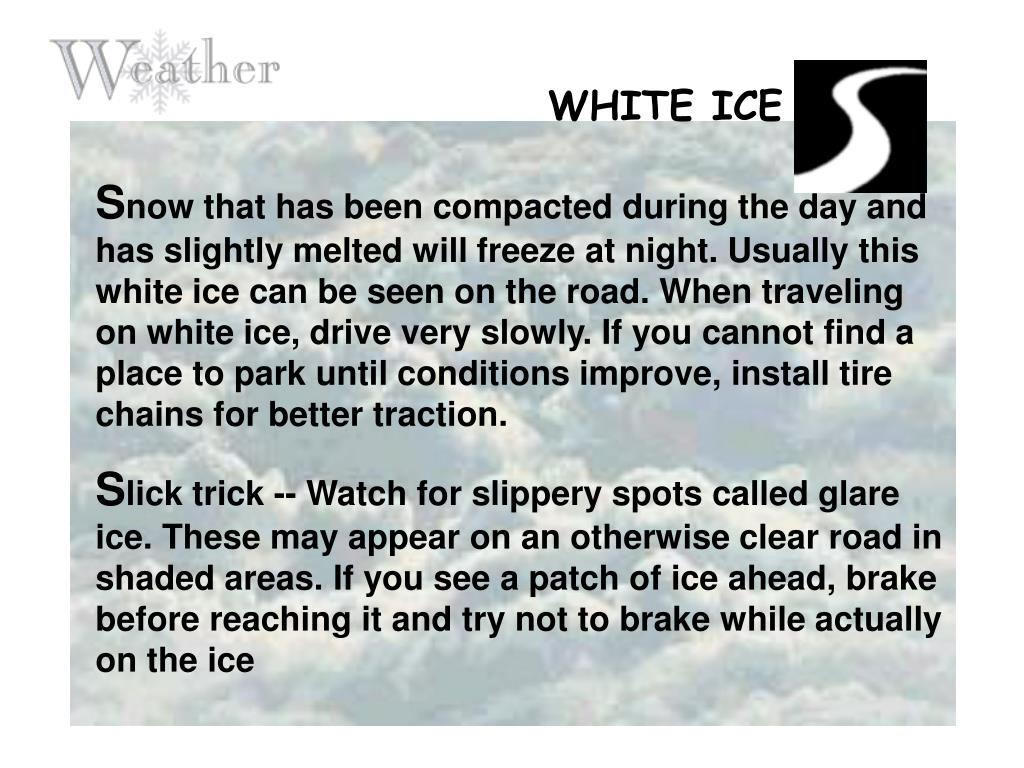 Weather

WHITE ICE

Snow that has been compacted during the day and has slightly melted will freeze at night. Usually this white ice can be seen on the road. When traveling on white ice, drive very slowly. If you cannot find a place to park until conditions improve, install tire chains for better traction.

Slick trick -- Watch for slippery spots called glare ice. These may appear on an otherwise clear road in shaded areas. If you see a patch of ice ahead, brake before reaching it and try not to brake while actually on the ice